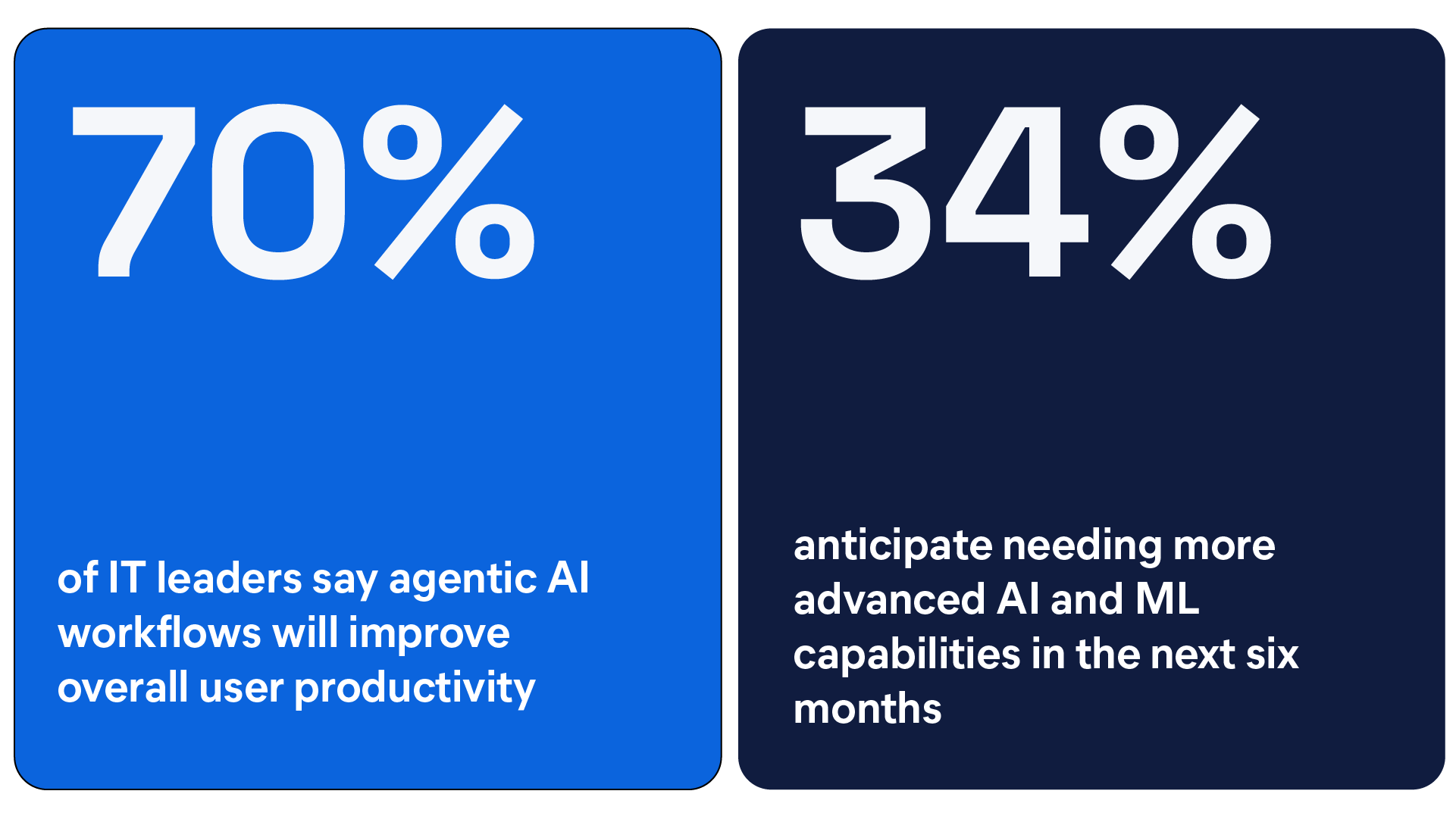 70%

of IT leaders say agentic AI workflows will improve overall user productivity

34%

anticipate needing more advanced AI and ML capabilities in the next six months